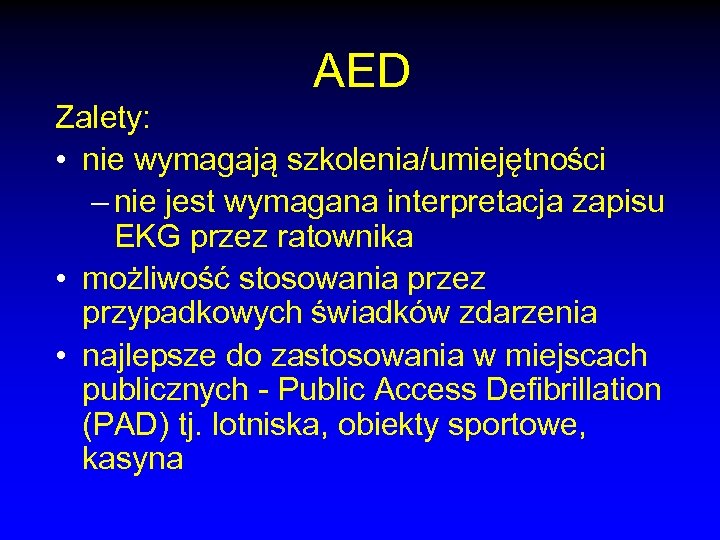 AED

Zalety:

• nie wymagają szkolenia/umiejętności
– nie jest wymagana interpretacja zapisu EKG przez ratownika

• możliwość stosowania przez przypadkowych świadków zdarzenia

• najlepsze do zastosowania w miejscach publicznych - Public Access Defibrillation (PAD) tj. lotniska, obiekty sportowe, kasyna